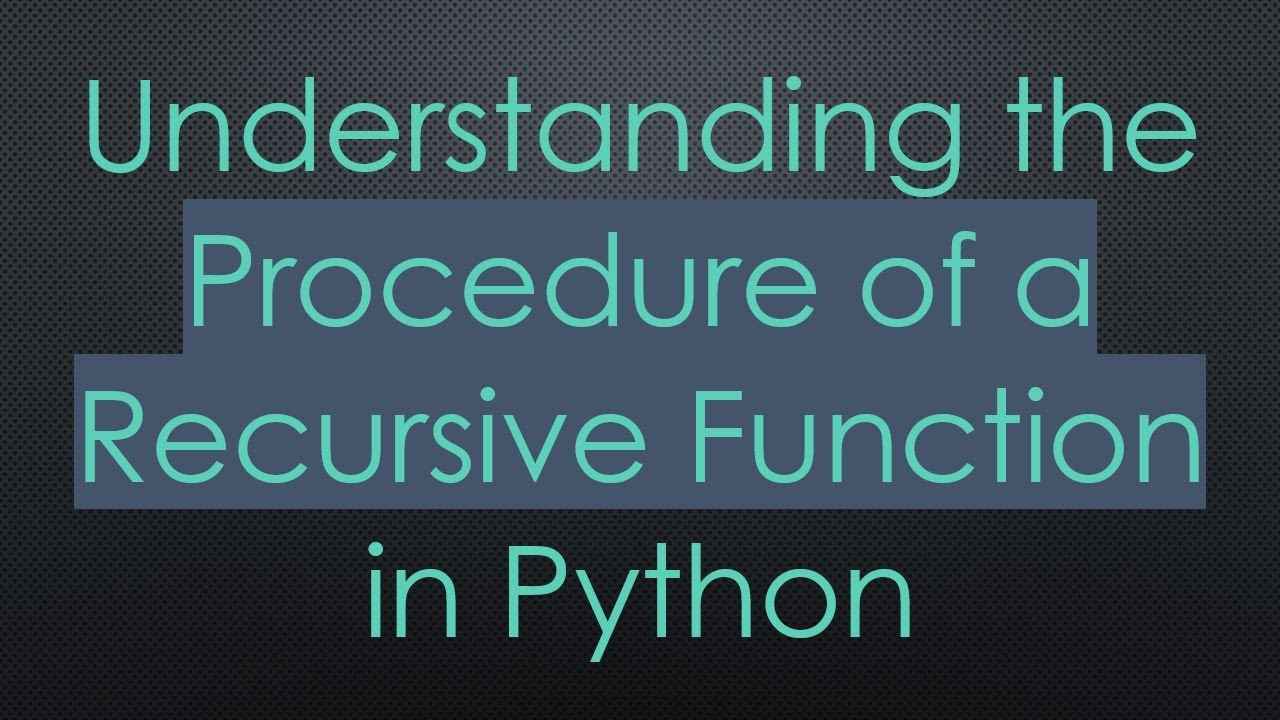 Understanding the Procedure of a Recursive Function in Python